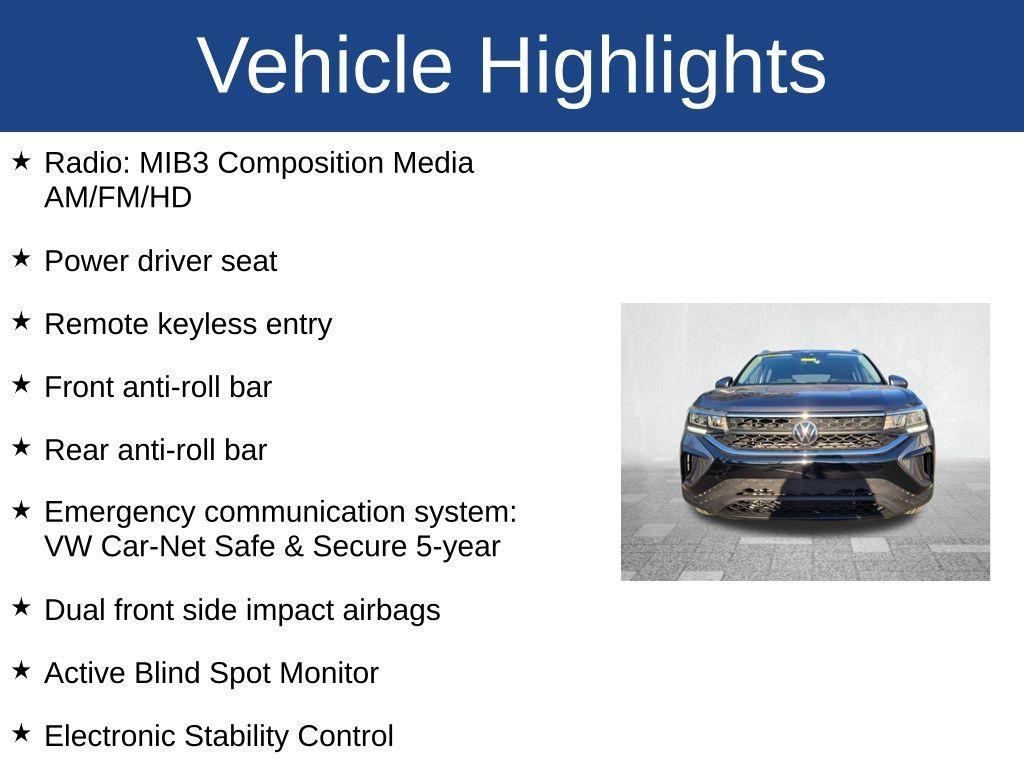 Vehicle Highlights

★ Radio: MIB3 Composition Media AM/FM/HD

★ Power driver seat

★ Remote keyless entry

★ Front anti-roll bar

★ Rear anti-roll bar

★ Emergency communication system: VW Car-Net Safe & Secure 5-year

★ Dual front side impact airbags

★ Active Blind Spot Monitor

★ Electronic Stability Control